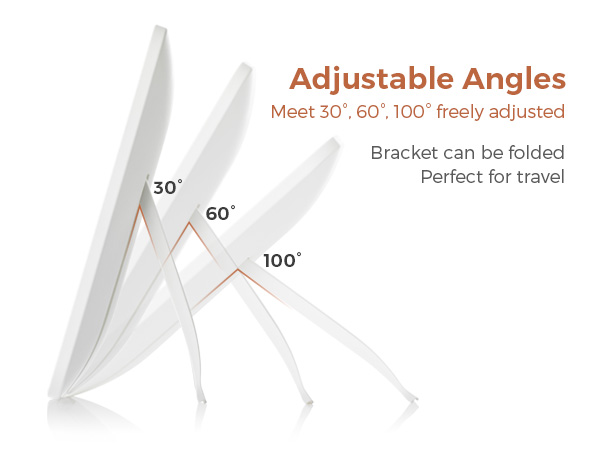 Adjustable Angles
Meet 30°, 60°, 100° freely adjusted

Bracket can be folded
Perfect for travel

30°

60°

100°